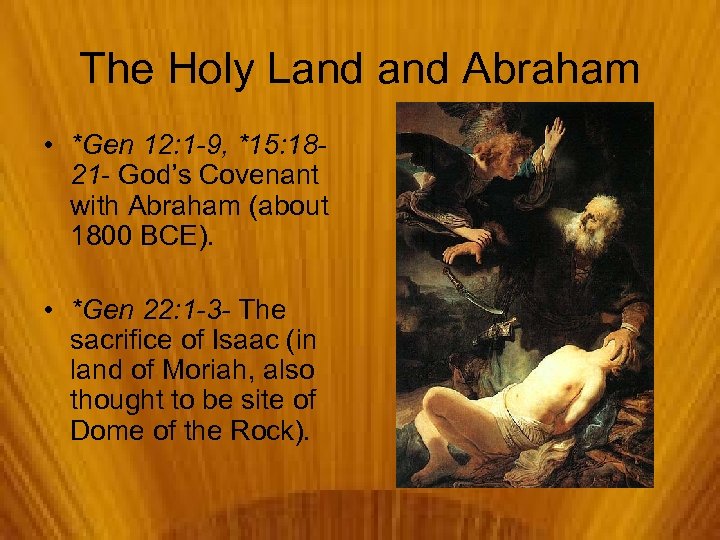 The Holy Land and Abraham

• *Gen 12:1-9, *15:18-21- God's Covenant with Abraham (about 1800 BCE).

• *Gen 22:1-3- The sacrifice of Isaac (in land of Moriah, also thought to be site of Dome of the Rock).